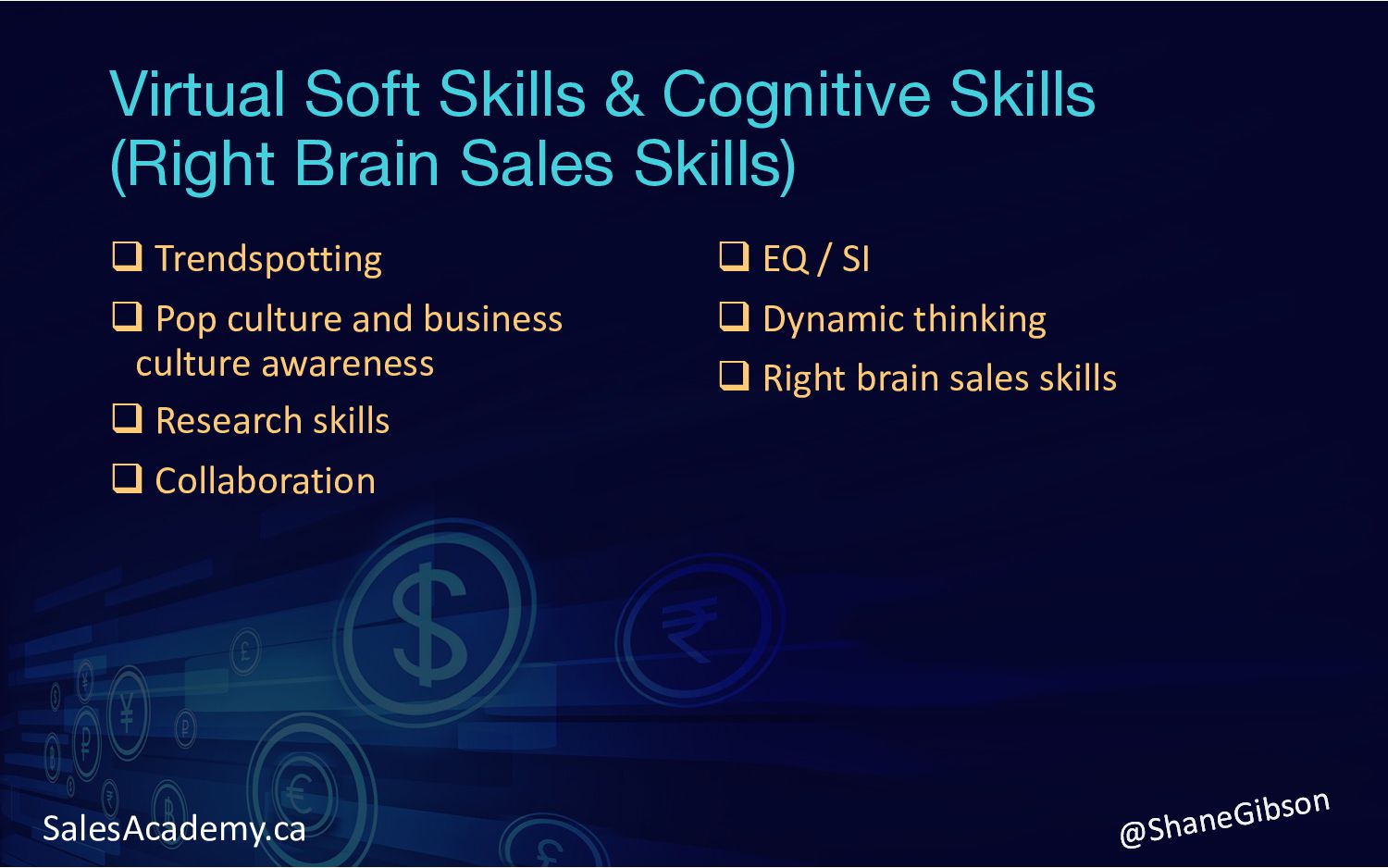 Virtual Soft Skills & Cognitive Skills (Right Brain Sales Skills)

❑ Trendspotting

❑ Pop culture and business culture awareness

❑ Research skills

❑ Collaboration

❑ EQ / SI

❑ Dynamic thinking

❑ Right brain sales skills

SalesAcademy.ca

@ShaneGibson